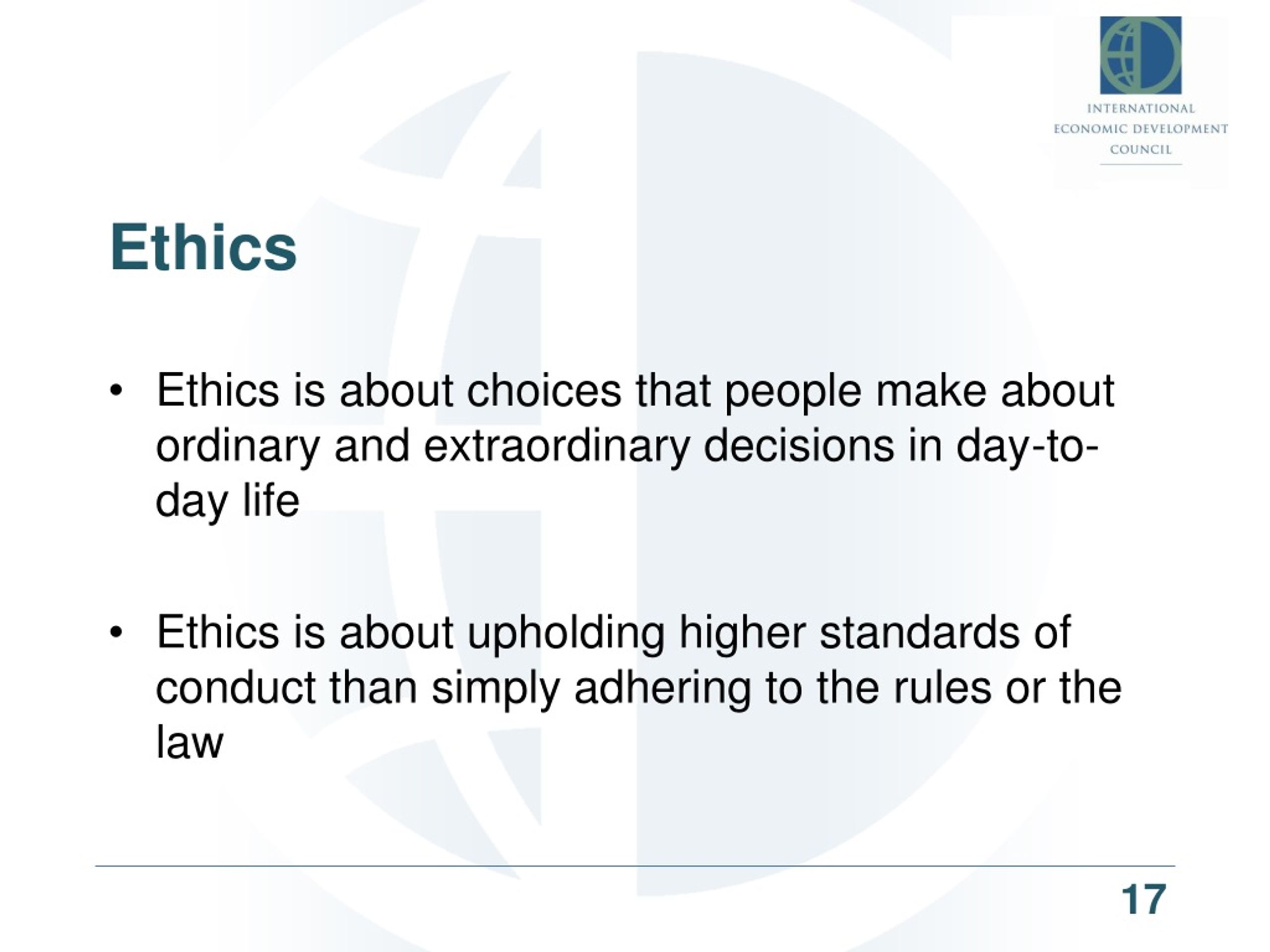 INTERNATIONAL
ECONOMIC DEVELOPMENT
COUNCIL

Ethics

• Ethics is about choices that people make about ordinary and extraordinary decisions in day-to-day life

• Ethics is about upholding higher standards of conduct than simply adhering to the rules or the law

17